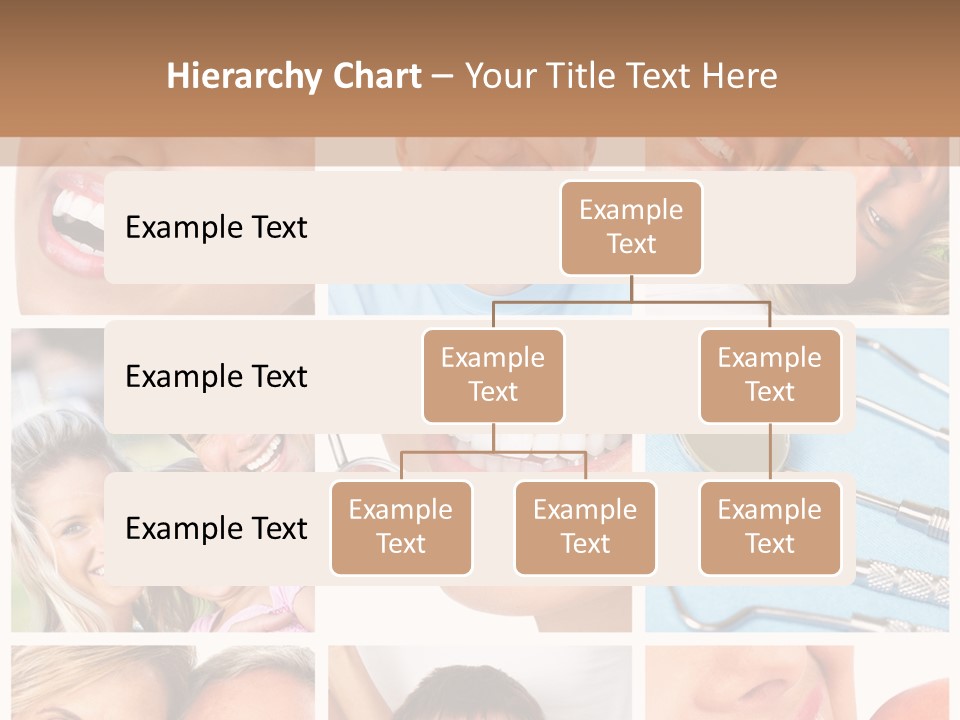 Hierarchy Chart – Your Title Text Here

Example Text

Example Text

Example Text

Example Text

Example Text

Example Text

Example Text

Example Text

Example Text